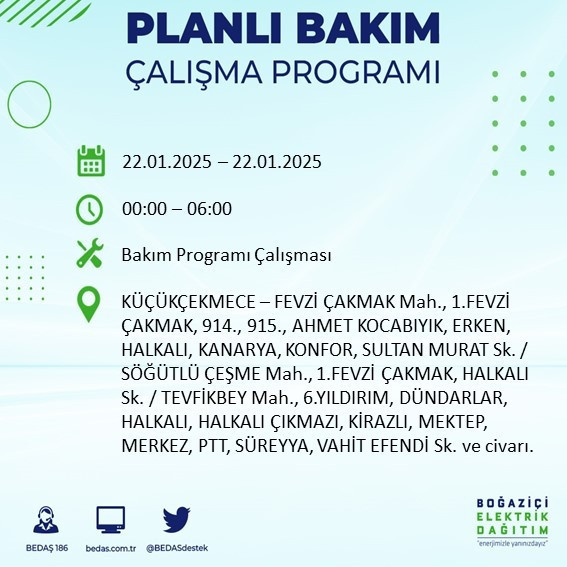 PLANLI BAKIM
ÇALIŞMA PROGRAMI

22.01.2025 – 22.01.2025

00:00 – 06:00

Bakım Programı Çalışması

KÜÇÜKÇEKMECE – FEVZİ ÇAKMAK Mah., 1.FEVZİ ÇAKMAK, 914., 915., AHMET KOCABIYIK, ERKEN, HALKALI, KANARYA, KONFOR, SULTAN MURAT Sk. / SÖĞÜTLÜ ÇEŞME Mah., 1.FEVZİ ÇAKMAK, HALKALI Sk. / TEVFİKBEY Mah., 6.YILDIRIM, DÜNDARLAR, HALKALI, HALKALI ÇIKMAZI, KİRAZLI, MEKTEP, MERKEZ, PTT, SÜREYYA, VAHİT EFENDİ Sk. ve civarı.

BEDAŞ 186
bedas.com.tr
@BEDASdestek

BOĞAZİÇİ
ELEKTRİK
DAĞITIM
"enerjimizle yanınızdayız"